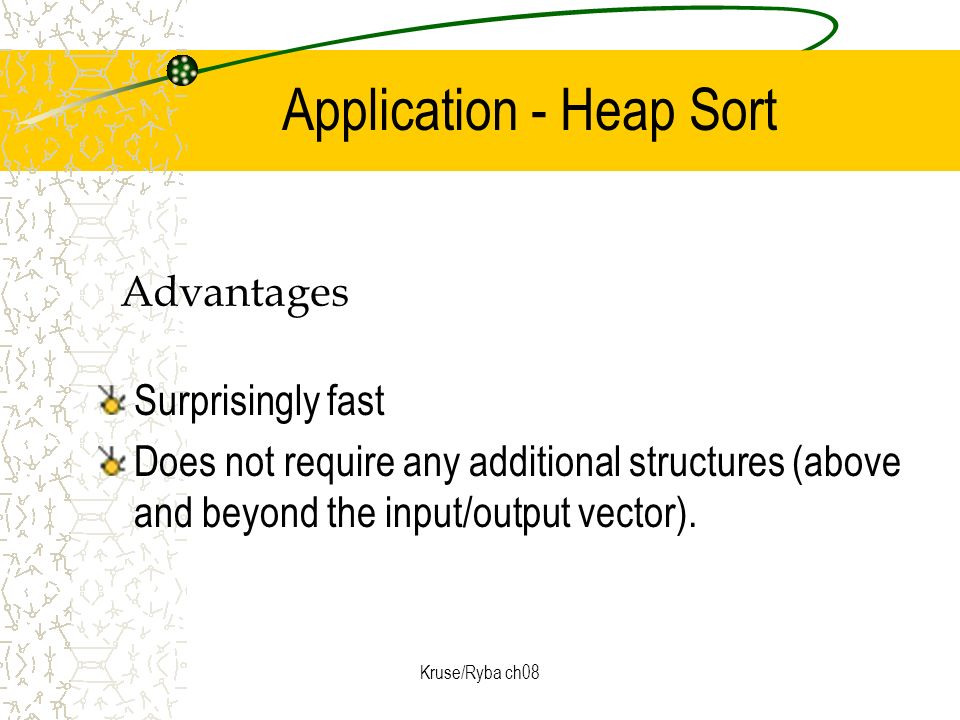 Application - Heap Sort

Advantages

Surprisingly fast

Does not require any additional structures (above and beyond the input/output vector).

Kruse/Ryba ch08